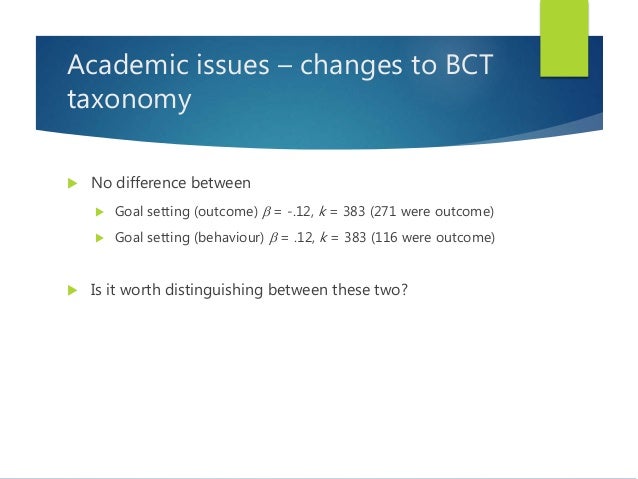 Academic issues – changes to BCT taxonomy

No difference between

Goal setting (outcome) $\beta$ = -.12, $k$ = 383 (271 were outcome)

Goal setting (behaviour) $\beta$ = .12, $k$ = 383 (116 were outcome)

Is it worth distinguishing between these two?